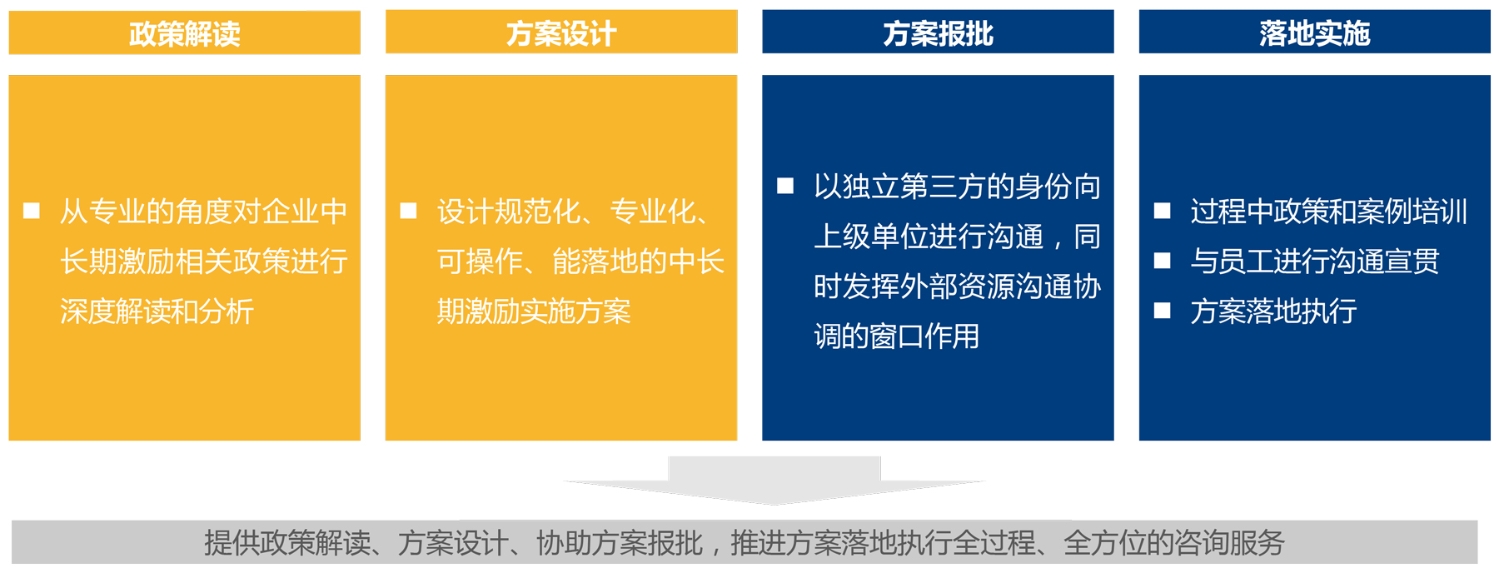 政策解读

■ 从专业的角度对企业中长期激励相关政策进行深度解读和分析

方案设计

■ 设计规范化、专业化、可操作、能落地的中长期激励实施方案

方案报批

■ 以独立第三方的身份向上级单位进行沟通，同时发挥外部资源沟通协调的窗口作用

落地实施

■ 过程中政策和案例培训
■ 与员工进行沟通宣贯
■ 方案落地执行

提供政策解读、方案设计、协助方案报批，推进方案落地执行全过程、全方位的咨询服务